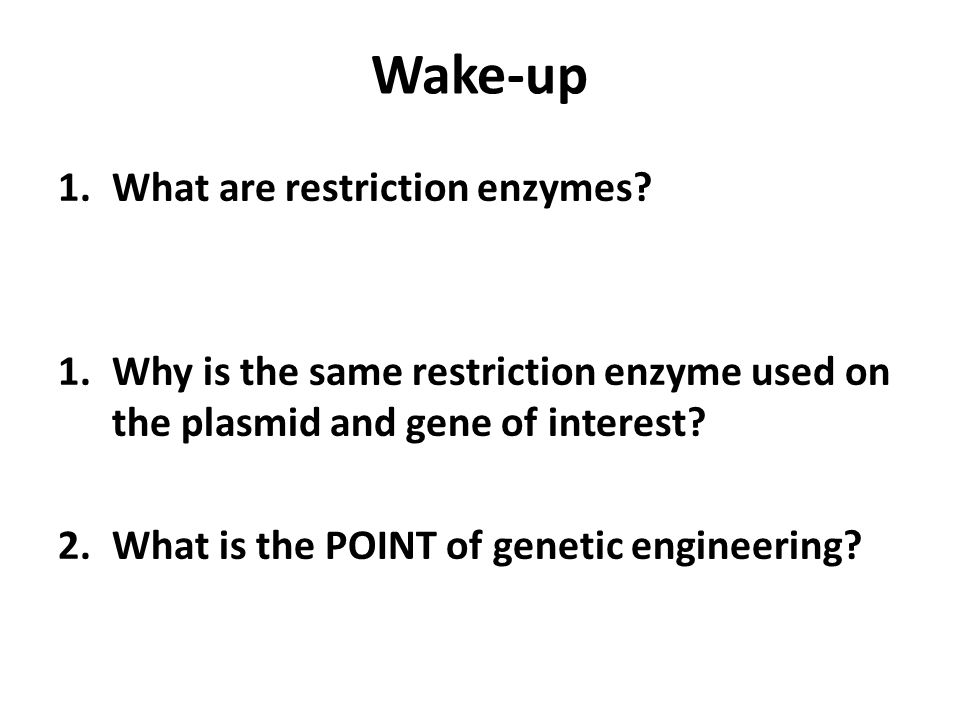 Wake-up

1. What are restriction enzymes?

1. Why is the same restriction enzyme used on the plasmid and gene of interest?

2. What is the POINT of genetic engineering?